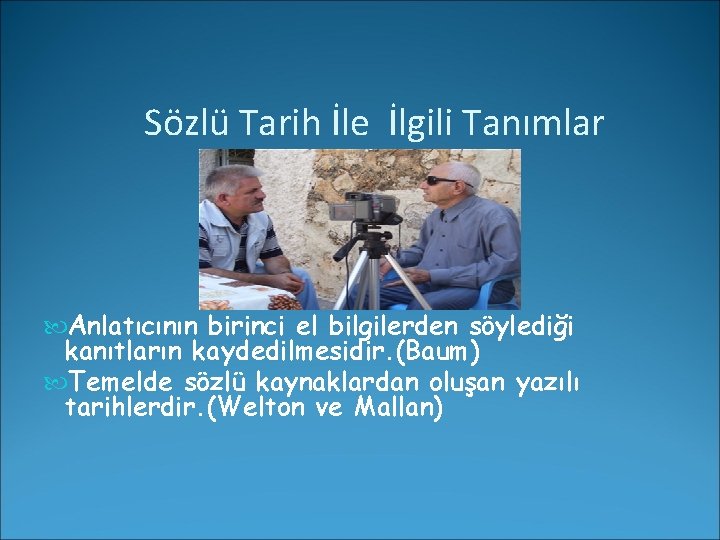 Sözlü Tarih İle İlgili Tanımlar

Anlatıcının birinci el bilgilerden söylediği kanıtların kaydedilmesidir.(Baum)

Temelde sözlü kaynaklardan oluşan yazılı tarihlerdir.(Welton ve Mallan)